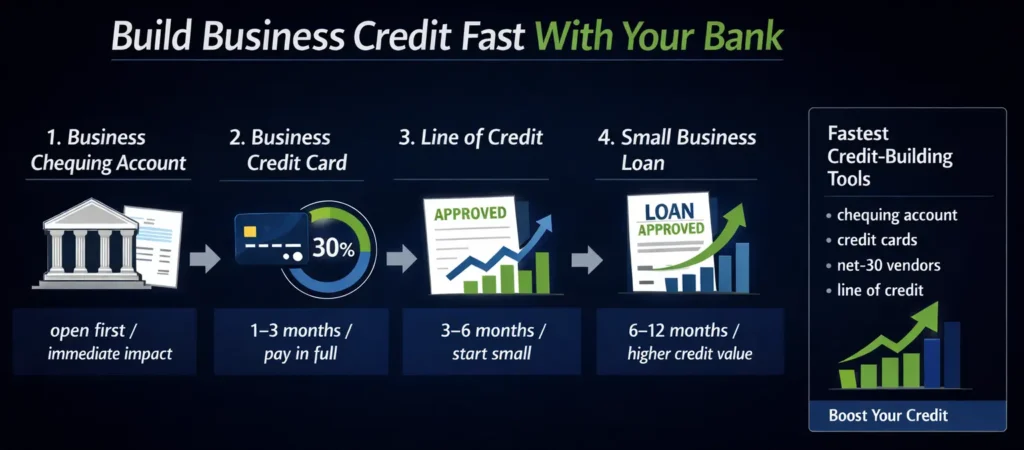 Build Business Credit Fast With Your Bank

1. Business Chequing Account

open first / immediate impact

2. Business Credit Card

30%

1–3 months / pay in full

3. Line of Credit

APPROVED

3–6 months / start small

4. Small Business Loan

LOAN APPROVED

6–12 months / higher credit value

Fastest Credit-Building Tools

• chequing account
• credit cards
• net-30 vendors
• line of credit

Boost Your Credit